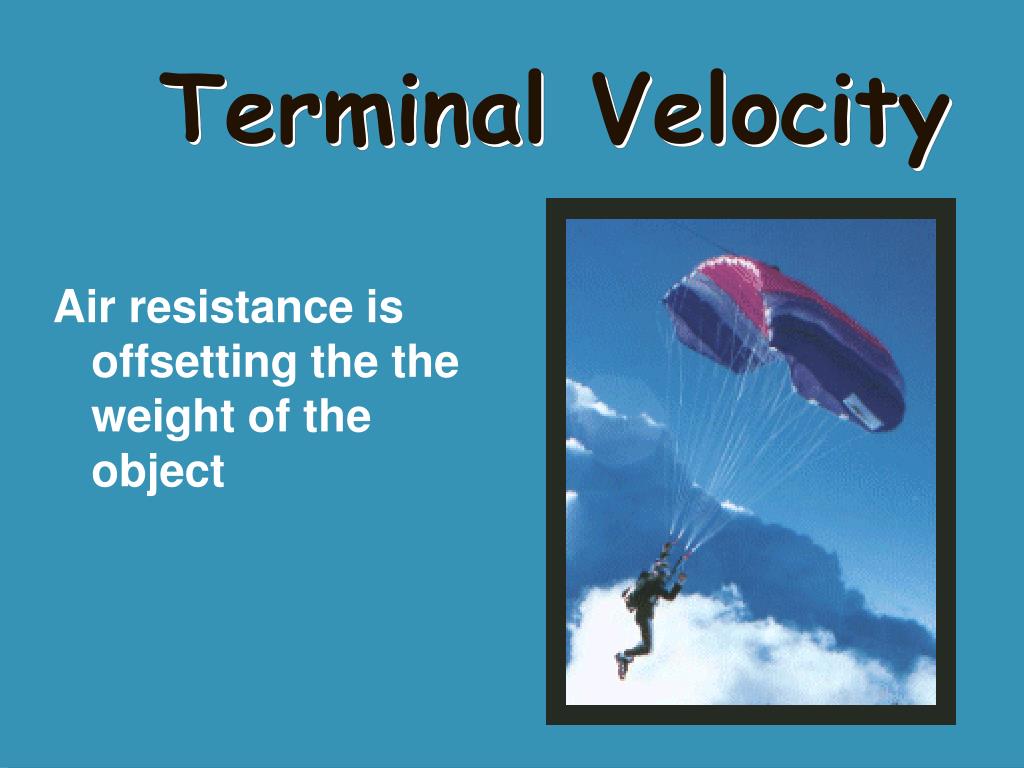 Terminal Velocity

Air resistance is offsetting the the weight of the object